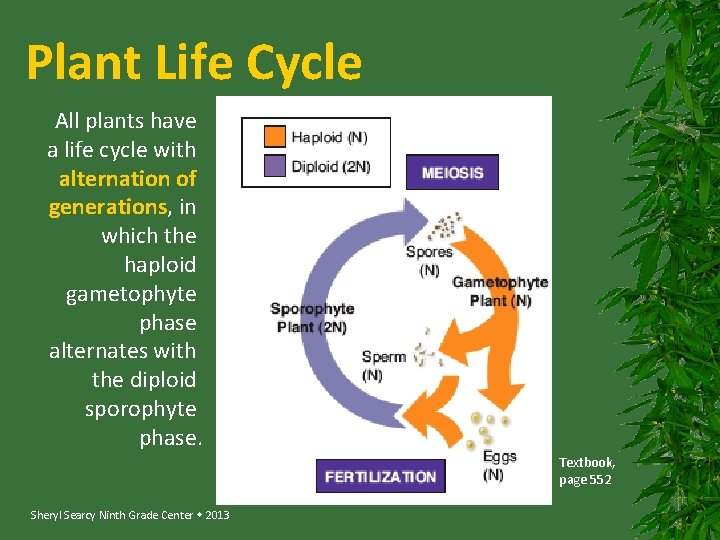 Plant Life Cycle

All plants have a life cycle with alternation of generations, in which the haploid gametophyte phase alternates with the diploid sporophyte phase.

Haploid (N)
Diploid (2N)

MEIOSIS

Spores (N)

Gametophyte Plant (N)

Sporophyte Plant (2N)

Sperm (N)

Eggs (N)

FERTILIZATION

Textbook, page 552

Sheryl Searcy Ninth Grade Center ✦ 2013